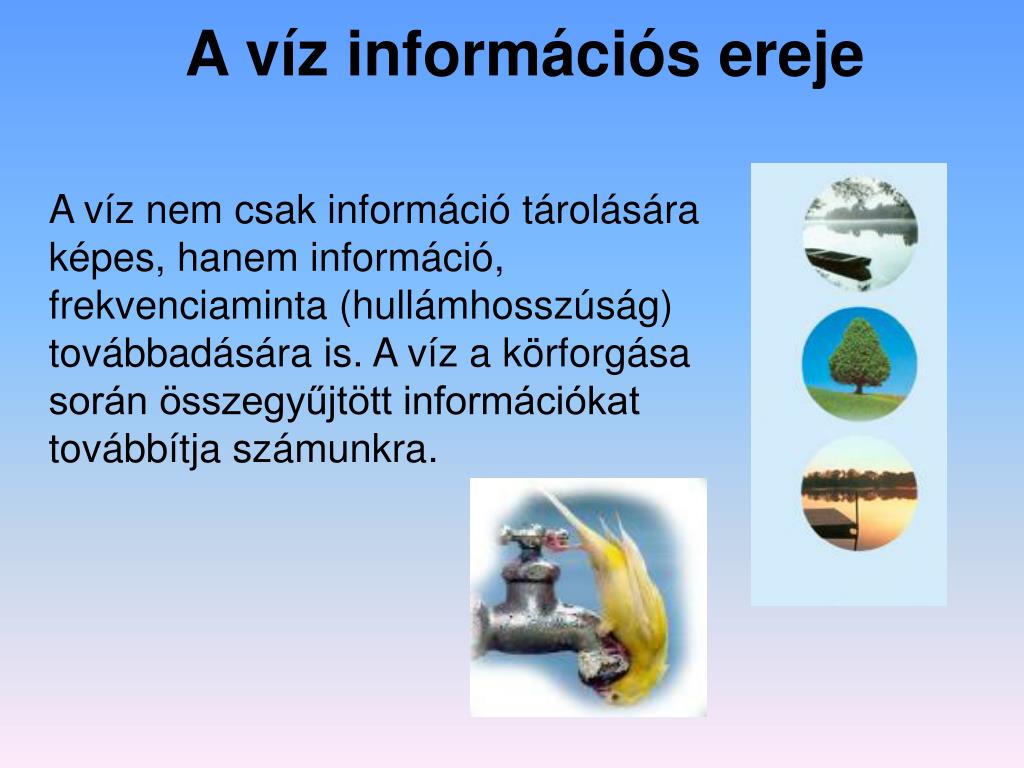 A víz információs ereje

A víz nem csak információ tárolására képes, hanem információ, frekvenciaminta (hullámhosszúság) továbbadására is. A víz a körforgása során összegyűjtött információkat továbbítja számunkra.